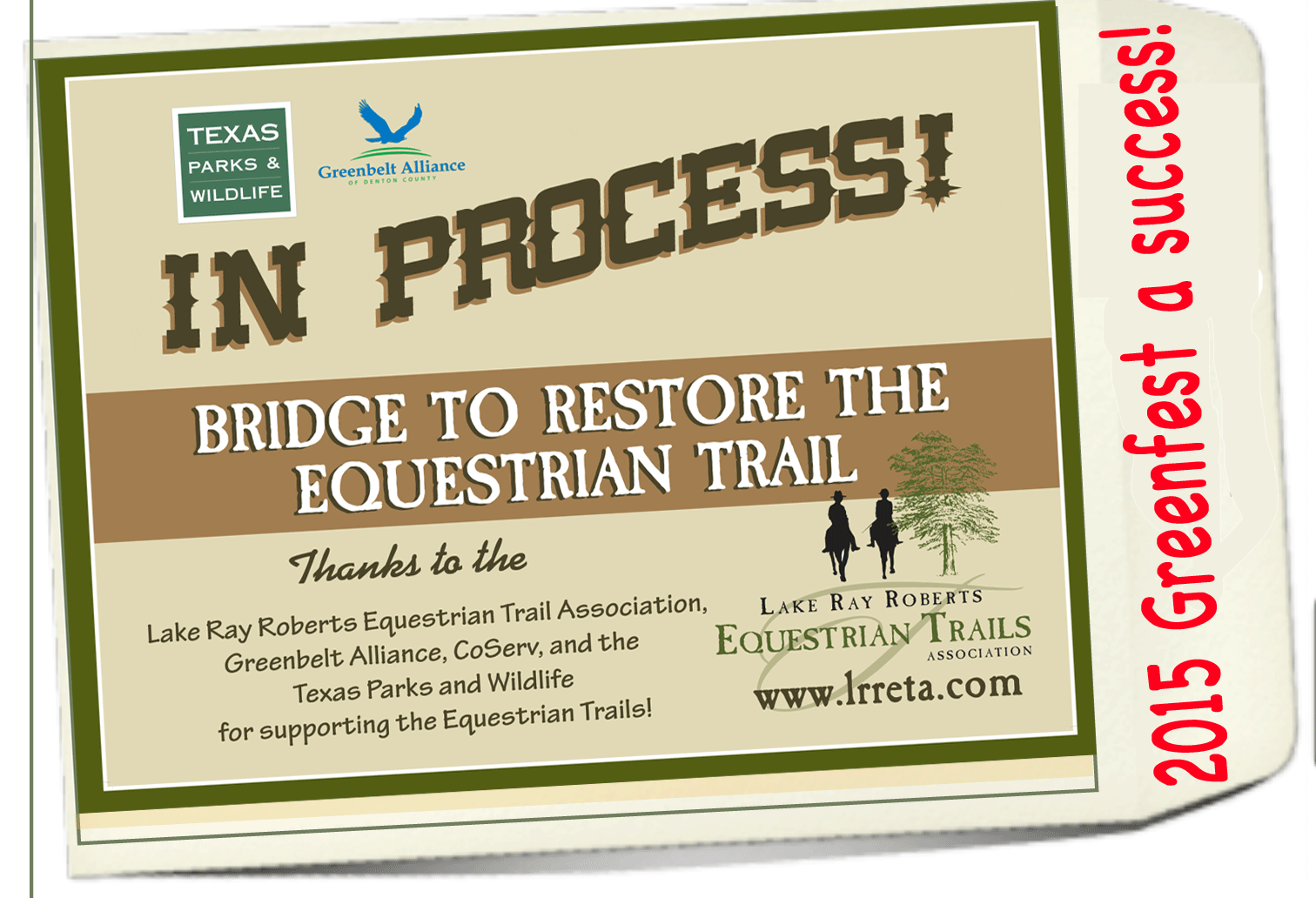 TEXAS PARKS & WILDLIFE

Greenbelt Alliance
OF DENTON COUNTY

IN PROCESS!

BRIDGE TO RESTORE THE EQUESTRIAN TRAIL

Thanks to the

Lake Ray Roberts Equestrian Trail Association, Greenbelt Alliance, CoServ, and the Texas Parks and Wildlife for supporting the Equestrian Trails!

LAKE RAY ROBERTS
EQUESTRIAN TRAILS
ASSOCIATION

www.lrreta.com

2015 Greenfest a success!